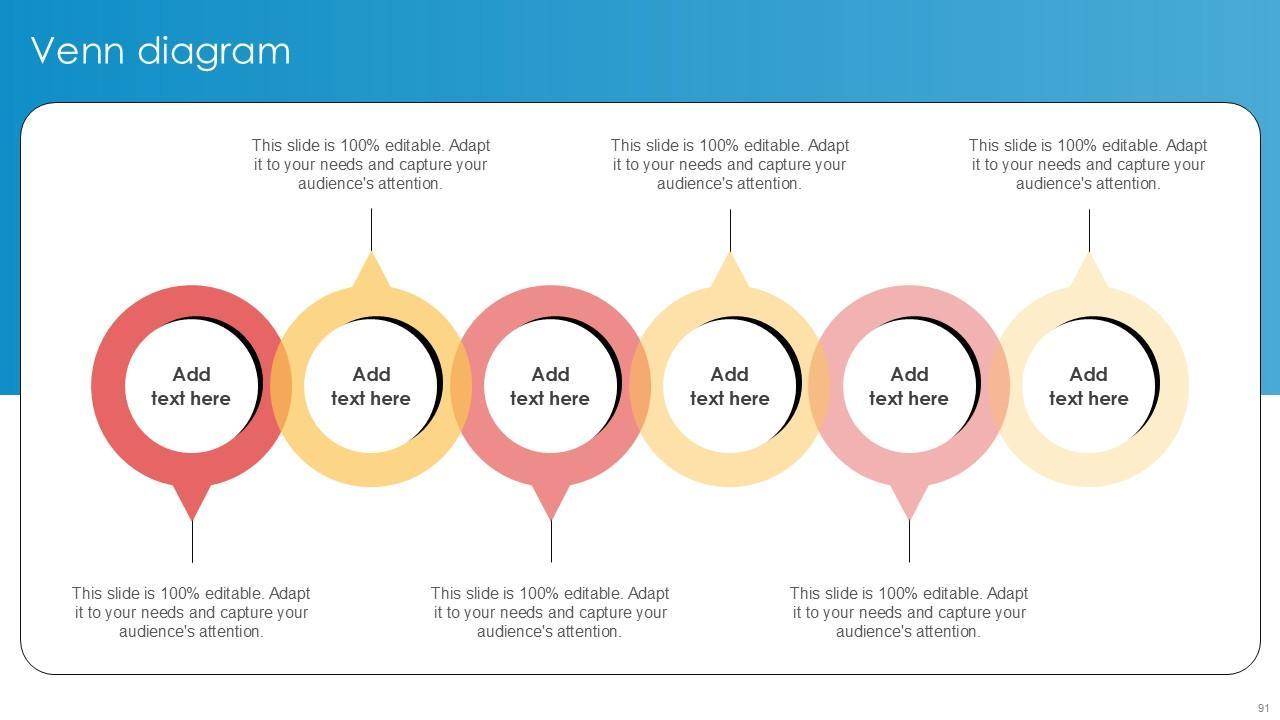 Venn diagram

This slide is 100% editable. Adapt it to your needs and capture your audience's attention.

This slide is 100% editable. Adapt it to your needs and capture your audience's attention.

This slide is 100% editable. Adapt it to your needs and capture your audience's attention.

Add text here

Add text here

Add text here

Add text here

Add text here

Add text here

This slide is 100% editable. Adapt it to your needs and capture your audience's attention.

This slide is 100% editable. Adapt it to your needs and capture your audience's attention.

This slide is 100% editable. Adapt it to your needs and capture your audience's attention.

91